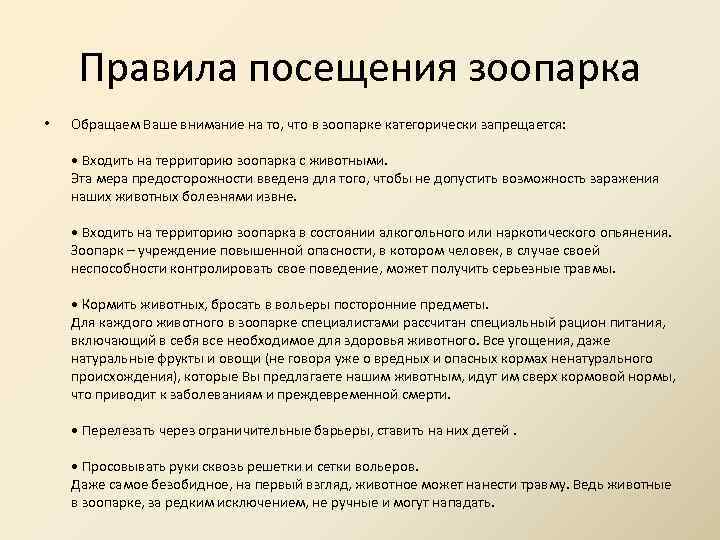 Правила посещения зоопарка

• Обращаем Ваше внимание на то, что в зоопарке категорически запрещается:

• Входить на территорию зоопарка с животными.
Эта мера предосторожности введена для того, чтобы не допустить возможность заражения наших животных болезнями извне.

• Входить на территорию зоопарка в состоянии алкогольного или наркотического опьянения.
Зоопарк – учреждение повышенной опасности, в котором человек, в случае своей неспособности контролировать свое поведение, может получить серьезные травмы.

• Кормить животных, бросать в вольеры посторонние предметы.
Для каждого животного в зоопарке специалистами рассчитан специальный рацион питания, включающий в себя все необходимое для здоровья животного. Все угощения, даже натуральные фрукты и овощи (не говоря уже о вредных и опасных кормах ненатурального происхождения), которые Вы предлагаете нашим животным, идут им сверх кормовой нормы, что приводит к заболеваниям и преждевременной смерти.

• Перелезать через ограничительные барьеры, ставить на них детей .

• Просовывать руки сквозь решетки и сетки вольеров.
Даже самое безобидное, на первый взгляд, животное может нанести травму. Ведь животные в зоопарке, за редким исключением, не ручные и могут нападать.